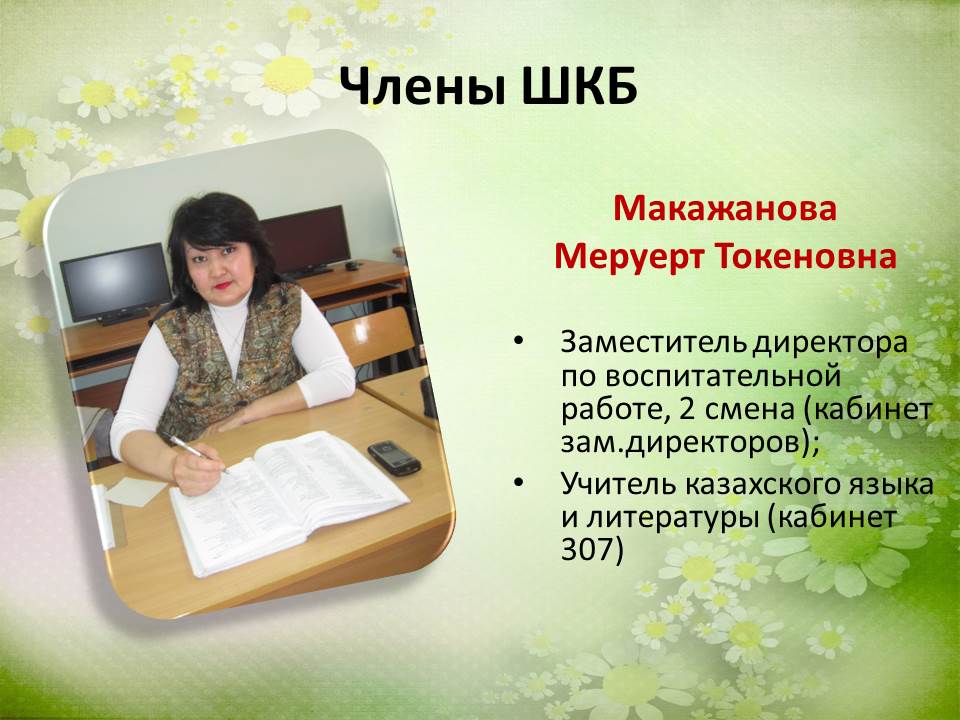 Члены ШКБ

Макажанова
Меруерт Токеновна

• Заместитель директора по воспитательной работе, 2 смена (кабинет зам.директоров);
• Учитель казахского языка и литературы (кабинет 307)